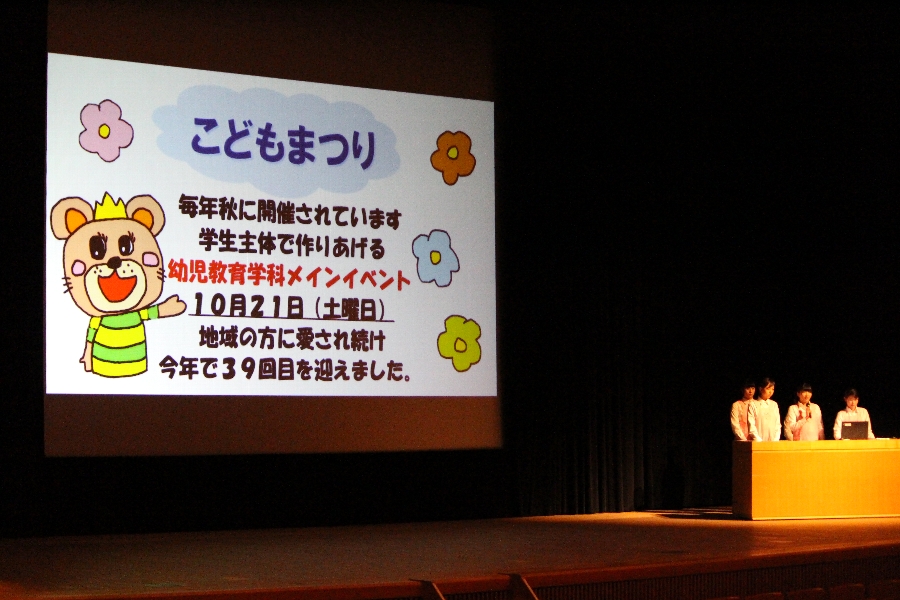 こどもまつり

毎年秋に開催されています
学生主体で作りあげる
幼児教育学科メインイベント
10月21日（土曜日）
地域の方に愛され続け
今年で39回目を迎えました。